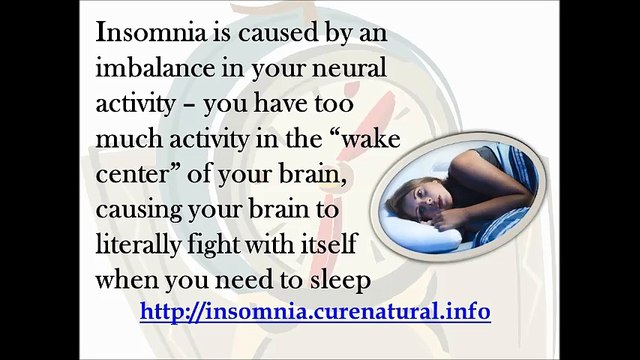 Insomnia is caused by an imbalance in your neural activity – you have too much activity in the “wake center” of your brain, causing your brain to literally fight with itself when you need to sleep

http://insomnia.curenatural.info